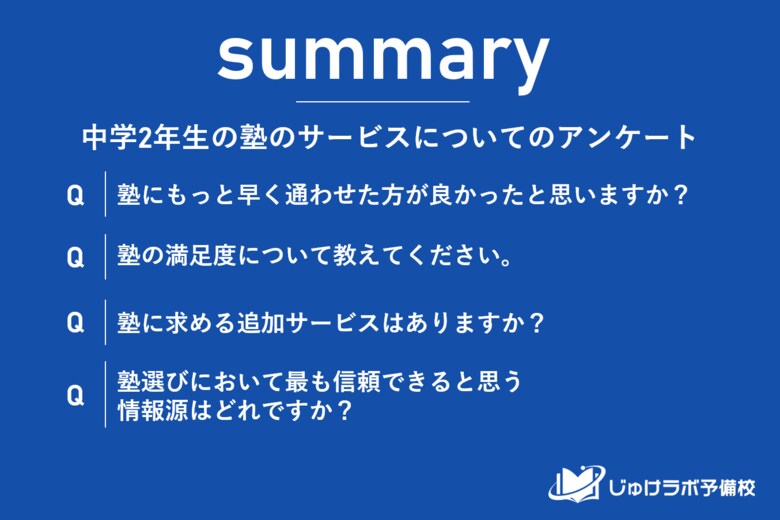 summary

中学2年生の塾のサービスについてのアンケート

Q 塾にもっと早く通わせた方が良かったと思いますか？

Q 塾の満足度について教えてください。

Q 塾に求める追加サービスはありますか？

Q 塾選びにおいて最も信頼できると思う情報源はどれですか？

じゅけラボ予備校